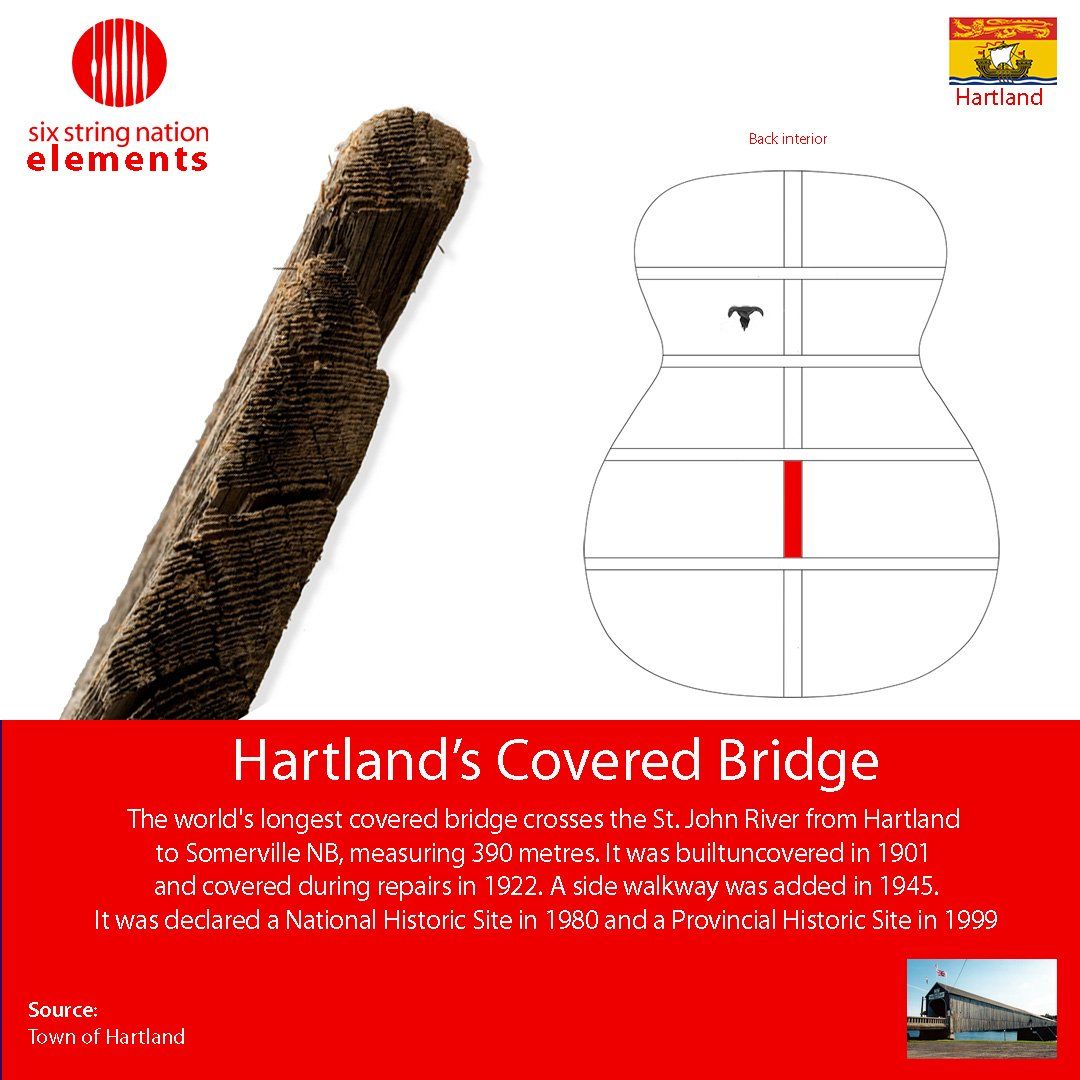 six string nation
elements

Hartland

Back interior

Hartland's Covered Bridge

The world's longest covered bridge crosses the St. John River from Hartland to Somerville NB, measuring 390 metres. It was builtuncovered in 1901 and covered during repairs in 1922. A side walkway was added in 1945. It was declared a National Historic Site in 1980 and a Provincial Historic Site in 1999

Source:
Town of Hartland